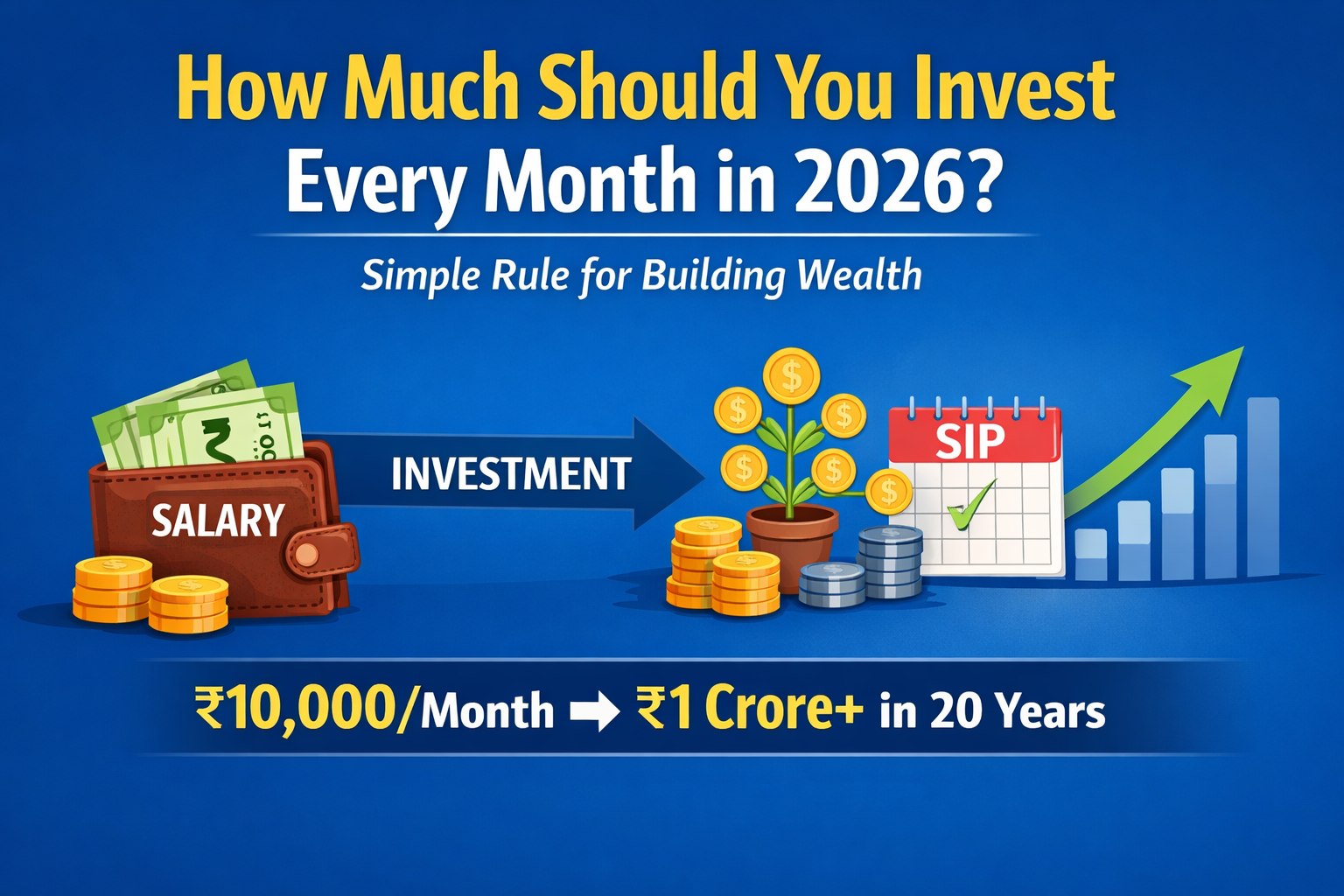 How Much Should You Invest Every Month in 2026?

Simple Rule for Building Wealth

SALARY

INVESTMENT

SIP

₹10,000/Month → ₹1 Crore+ in 20 Years